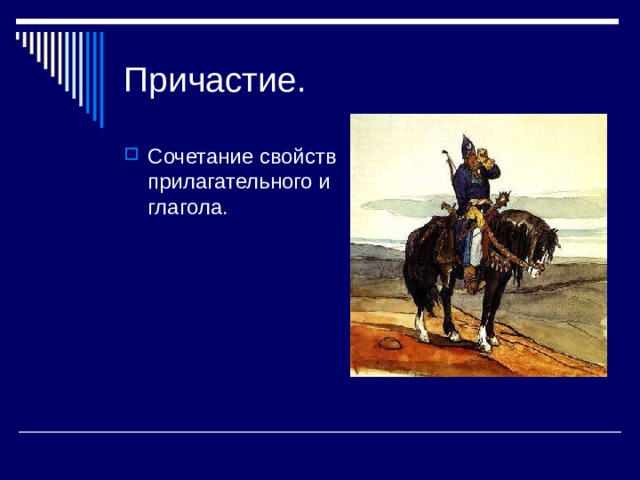 Причастие.

Сочетание свойств прилагательного и глагола.